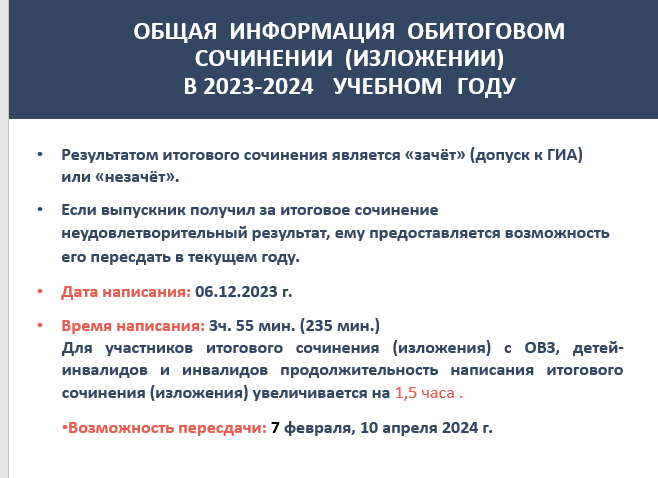 ОБЩАЯ ИНФОРМАЦИЯ ОБИТОГОВОМ СОЧИНЕНИИ (ИЗЛОЖЕНИИ) В 2023-2024 УЧЕБНОМ ГОДУ

• Результатом итогового сочинения является «зачёт» (допуск к ГИА) или «незачёт».

• Если выпускник получил за итоговое сочинение неудовлетворительный результат, ему предоставляется возможность его пересдать в текущем году.

• Дата написания: 06.12.2023 г.

• Время написания: 3ч. 55 мин. (235 мин.)
Для участников итогового сочинения (изложения) с ОВЗ, детей-инвалидов и инвалидов продолжительность написания итогового сочинения (изложения) увеличивается на 1,5 часа .

•Возможность пересдачи: 7 февраля, 10 апреля 2024 г.